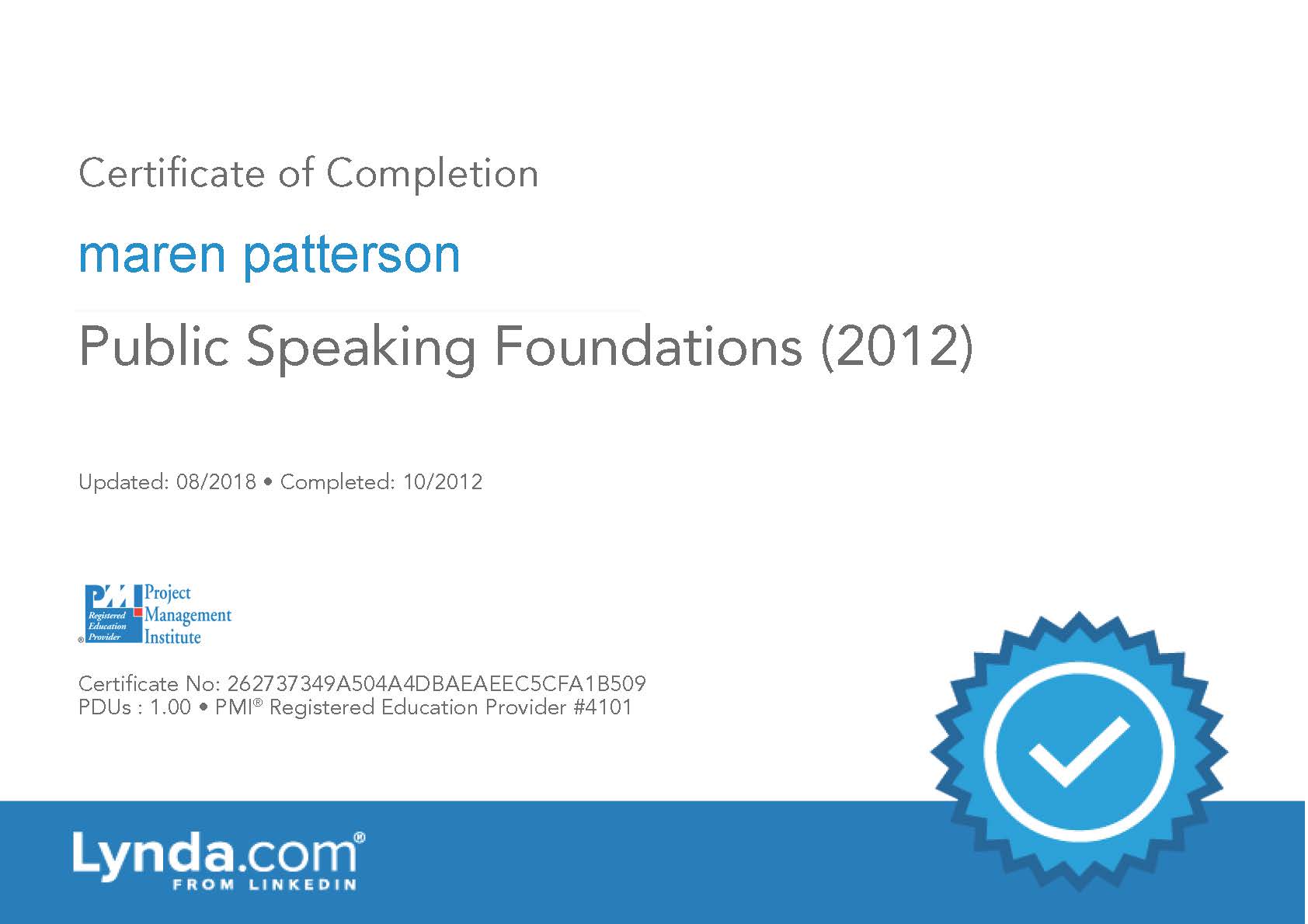 Certificate of Completion

maren patterson

Public Speaking Foundations (2012)

Updated: 08/2018 • Completed: 10/2012

PMI Registered Education Provider ® Project Management Institute

Certificate No: 262737349A504A4DBAEAEEC5CFA1B509
PDUs : 1.00 • PMI® Registered Education Provider #4101

Lynda.com®
FROM LINKEDIN